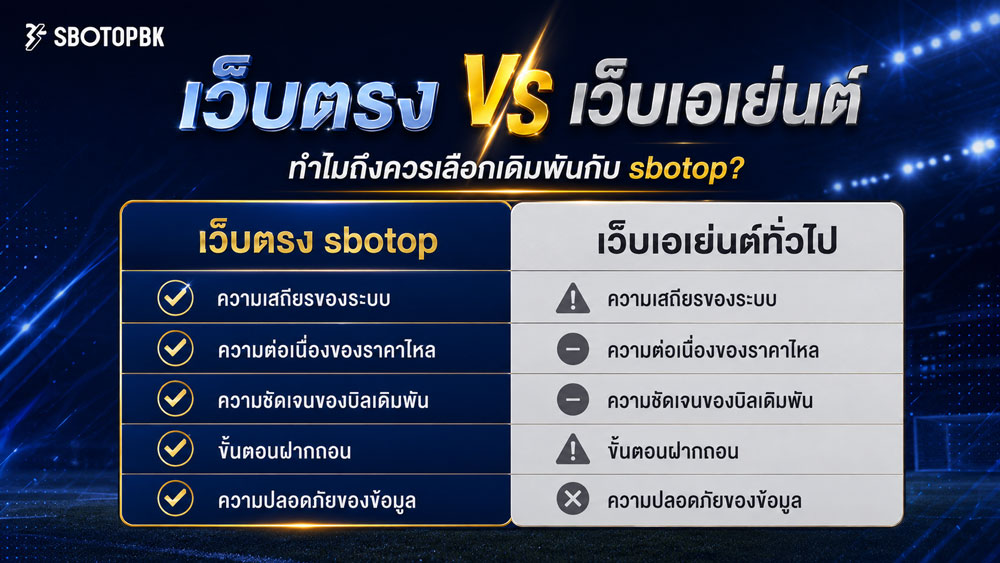 SBOTOPBK

เว็บตรง VS เว็บเอเย่นต์

ทำไมถึงควรเลือกเดิมพันกับ sbotop?

| เว็บตรง sbotop | เว็บเอเย่นต์ทั่วไป |
|---|---|
| ความเสถียรของระบบ | ความเสถียรของระบบ |
| ความต่อเนื่องของราคาไหล | ความต่อเนื่องของราคาไหล |
| ความชัดเจนของบิลเดิมพัน | ความชัดเจนของบิลเดิมพัน |
| ขั้นตอนฝากถอน | ขั้นตอนฝากถอน |
| ความปลอดภัยของข้อมูล | ความปลอดภัยของข้อมูล |